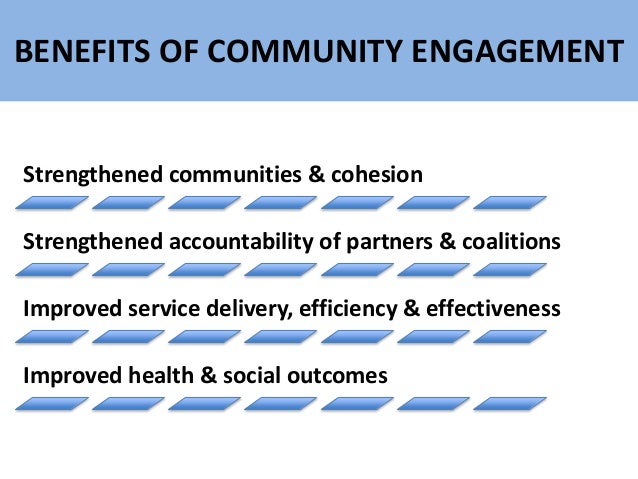 BENEFITS OF COMMUNITY ENGAGEMENT

Strengthened communities & cohesion

Strengthened accountability of partners & coalitions

Improved service delivery, efficiency & effectiveness

Improved health & social outcomes